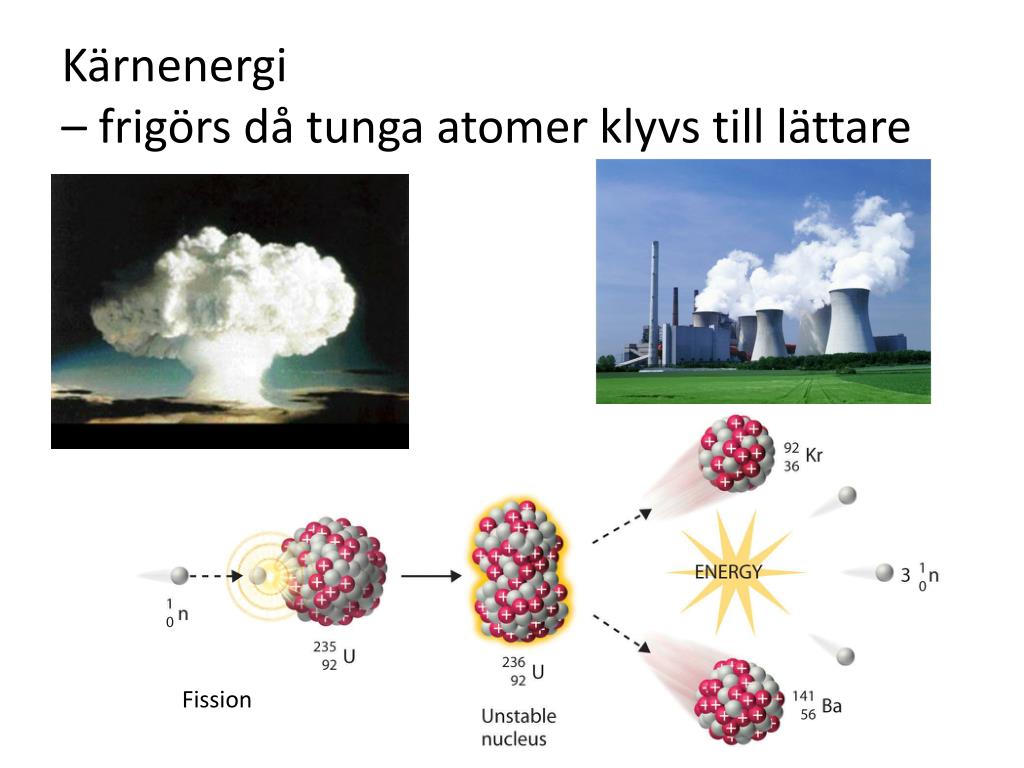 Kärnenergi
– frigörs då tunga atomer klyvs till lättare

$^{1}_{0}n$

$^{235}_{92}U$

Fission

$^{236}_{92}U$

Unstable nucleus

$^{92}_{36}Kr$

ENERGY

$3\ ^{1}_{0}n$

$^{141}_{56}Ba$